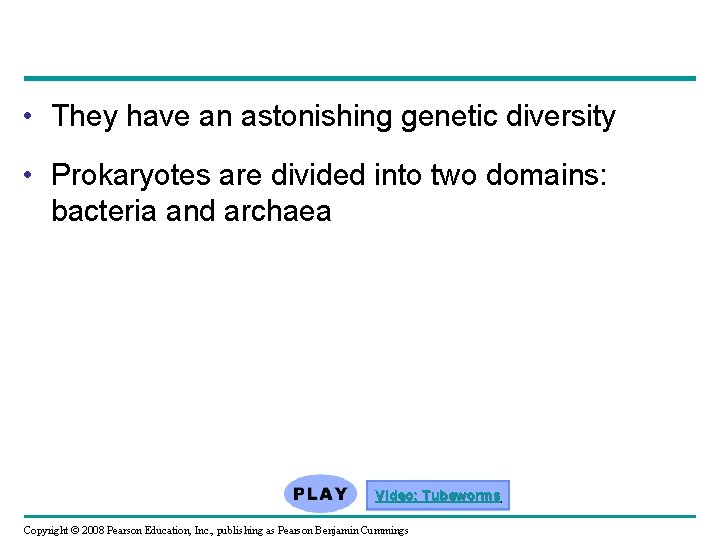 • They have an astonishing genetic diversity

• Prokaryotes are divided into two domains: bacteria and archaea

PLAY

Video: Tubeworms

Copyright © 2008 Pearson Education, Inc., publishing as Pearson Benjamin Cummings